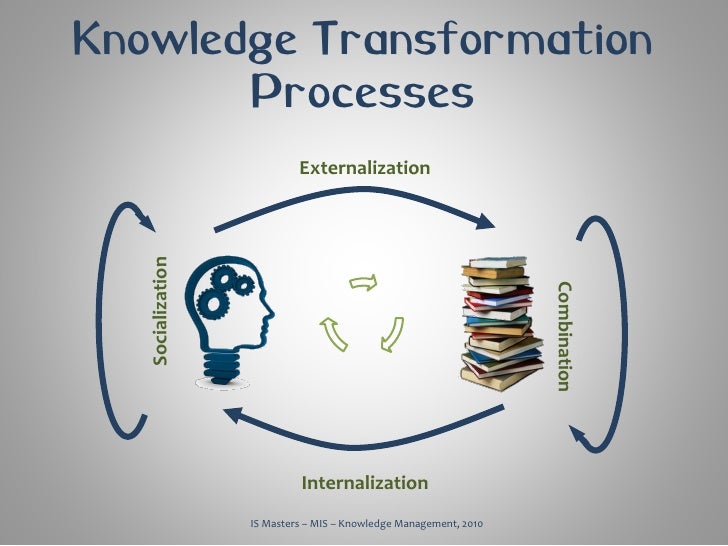 Knowledge Transformation Processes

Externalization

Socialization

Combination

Internalization

IS Masters – MIS – Knowledge Management, 2010